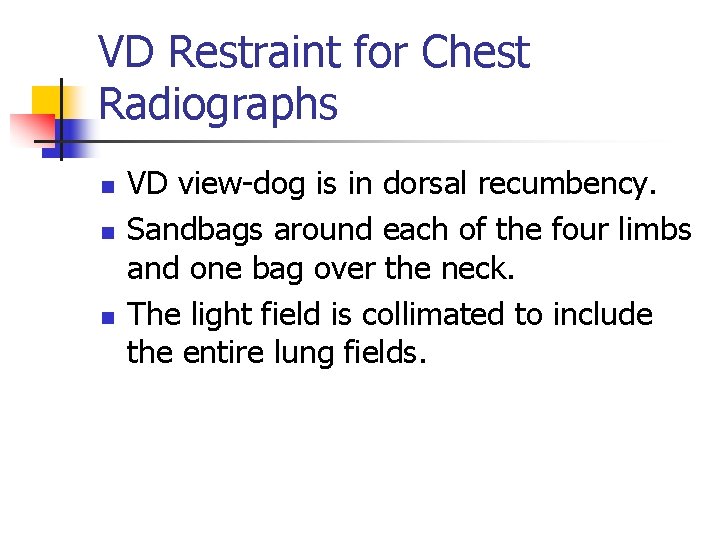 VD Restraint for Chest Radiographs

- VD view-dog is in dorsal recumbency.
- Sandbags around each of the four limbs and one bag over the neck.
- The light field is collimated to include the entire lung fields.